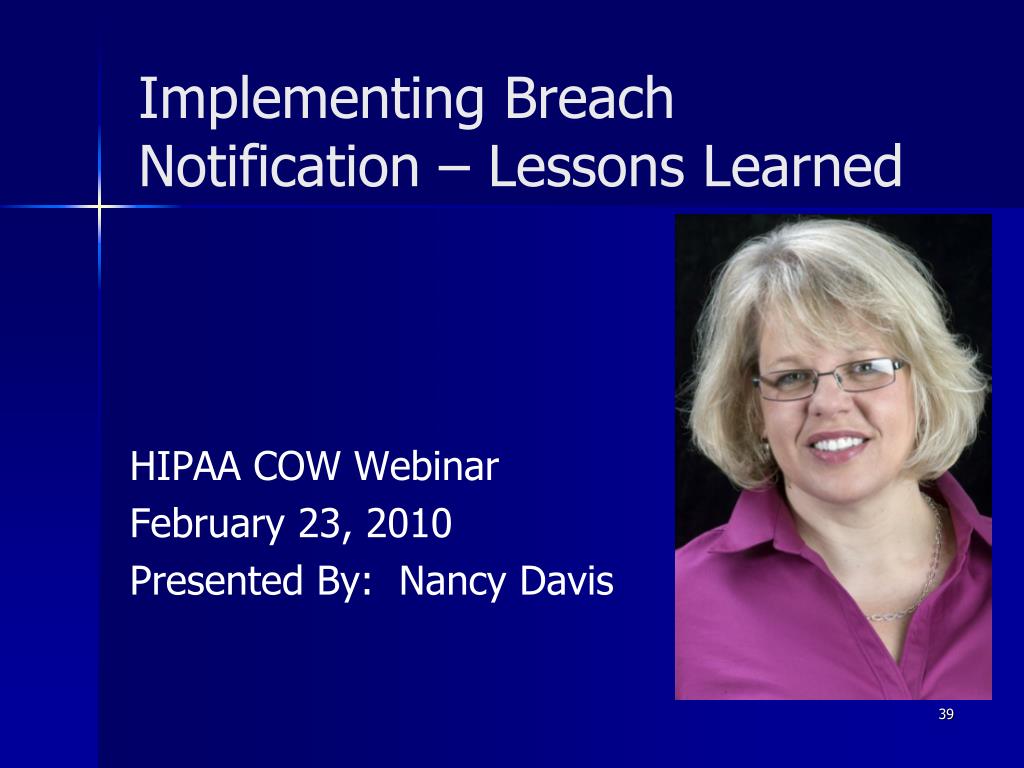 Implementing Breach Notification – Lessons Learned

HIPAA COW Webinar
February 23, 2010
Presented By: Nancy Davis

39